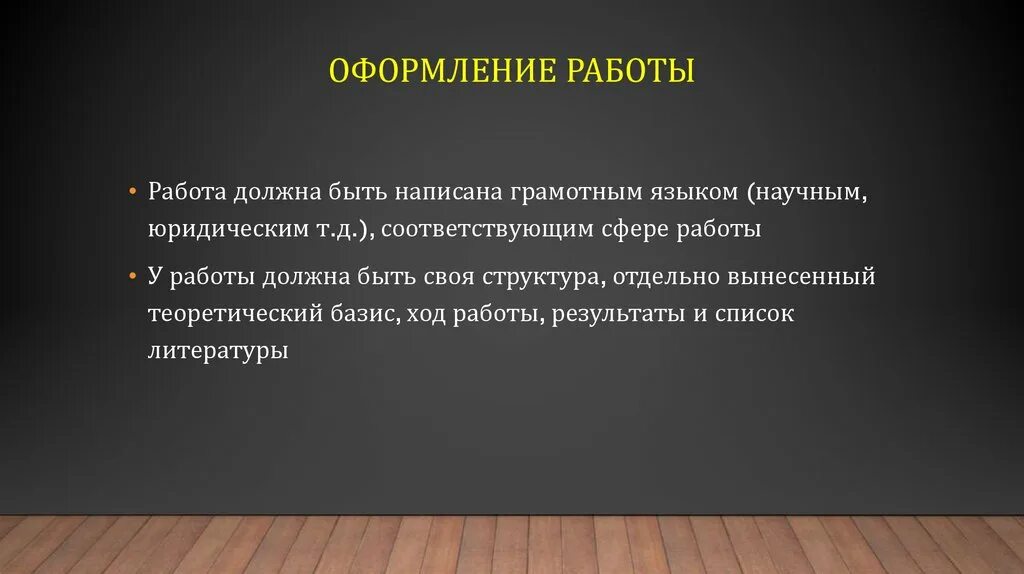 ОФОРМЛЕНИЕ РАБОТЫ

• Работа должна быть написана грамотным языком (научным, юридическим т.д.), соответствующим сфере работы

• У работы должна быть своя структура, отдельно вынесенный теоретический базис, ход работы, результаты и список литературы